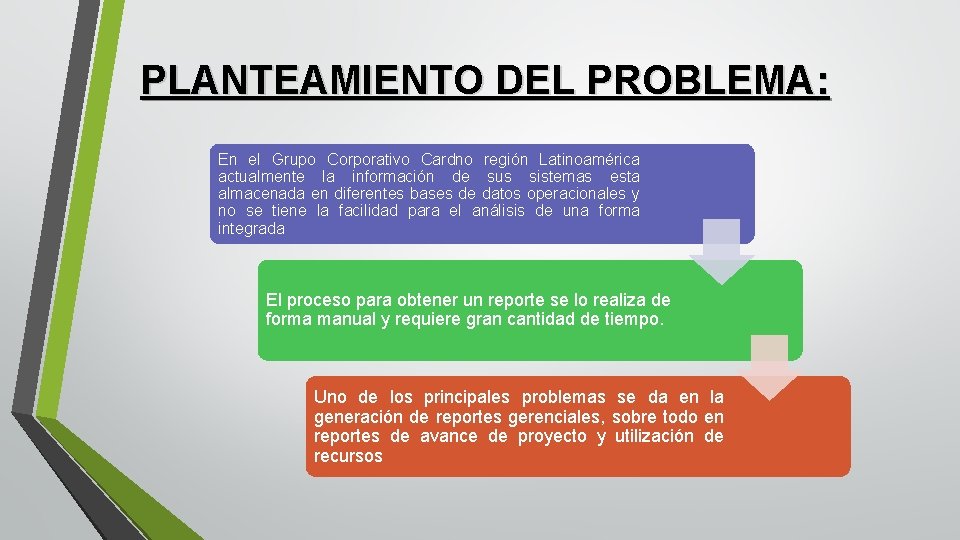 PLANTEAMIENTO DEL PROBLEMA:

En el Grupo Corporativo Cardno región Latinoamérica actualmente la información de sus sistemas esta almacenada en diferentes bases de datos operacionales y no se tiene la facilidad para el análisis de una forma integrada

El proceso para obtener un reporte se lo realiza de forma manual y requiere gran cantidad de tiempo.

Uno de los principales problemas se da en la generación de reportes gerenciales, sobre todo en reportes de avance de proyecto y utilización de recursos